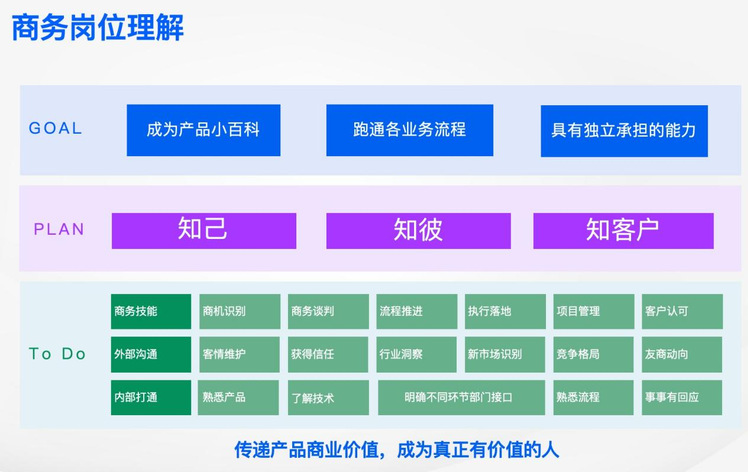 商务岗位理解

GOAL

成为产品小百科

跑通各业务流程

具有独立承担的能力

PLAN

知己

知彼

知客户

To Do

| 商务技能 | 商机识别 | 商务谈判 | 流程推进 | 执行落地 | 项目管理 | 客户认可 |
|---|---|---|---|---|---|---|
| 外部沟通 | 客情维护 | 获得信任 | 行业洞察 | 新市场识别 | 竞争格局 | 友商动向 |
| 内部打通 | 熟悉产品 | 了解技术 | 明确不同环节部门接口 | | 熟悉流程 | 事事有回应 |

传递产品商业价值，成为真正有价值的人